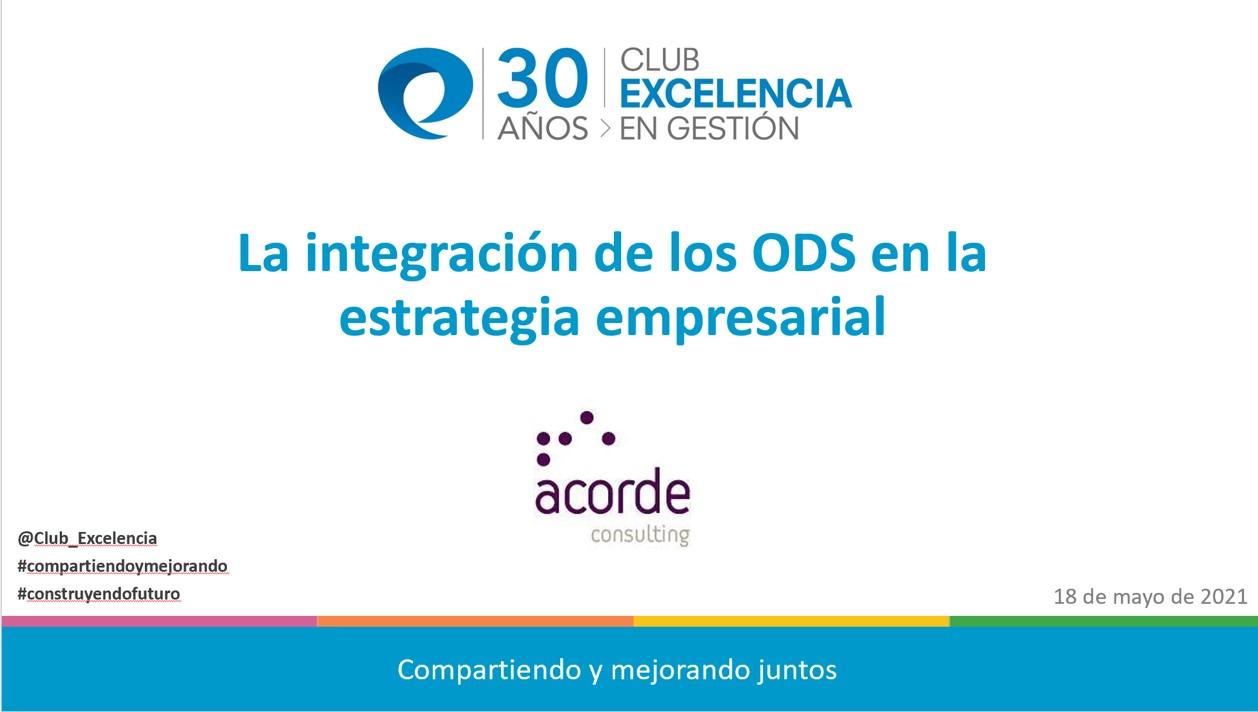 30 AÑOS > CLUB EXCELENCIA EN GESTIÓN

La integración de los ODS en la estrategia empresarial

acorde consulting

@Club_Excelencia
#compartiendoymejorando
#construyendofuturo

18 de mayo de 2021

Compartiendo y mejorando juntos